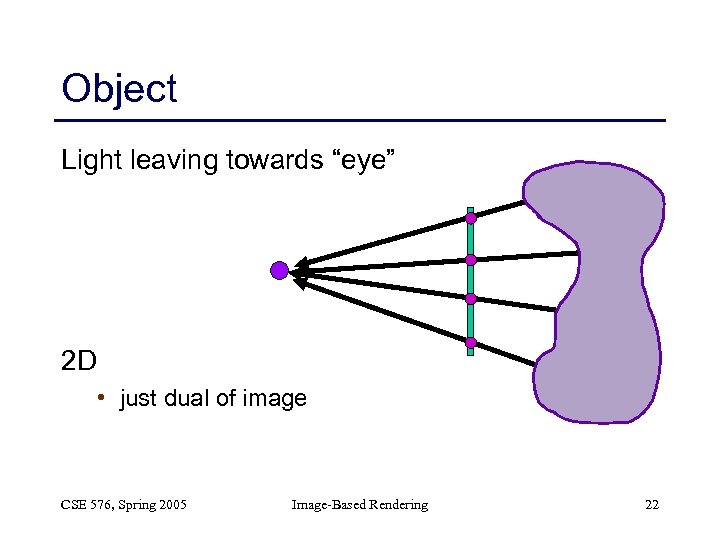 Object

Light leaving towards “eye”

2D

• just dual of image

CSE 576, Spring 2005

Image-Based Rendering

22